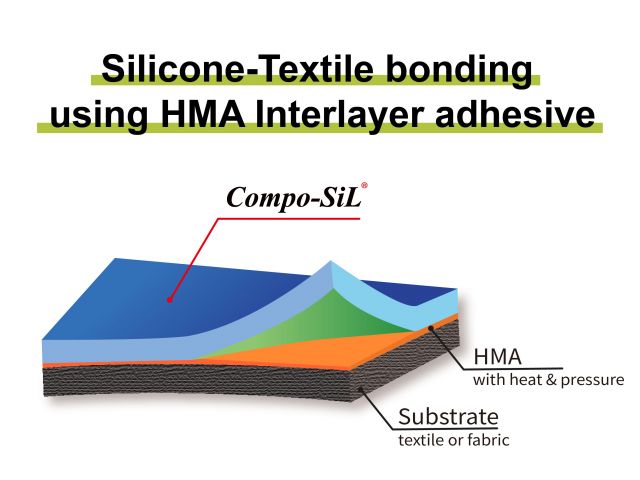 Silicone-Textile bonding using HMA Interlayer adhesive

Compo-SiL®

HMA
with heat & pressure

Substrate
textile or fabric